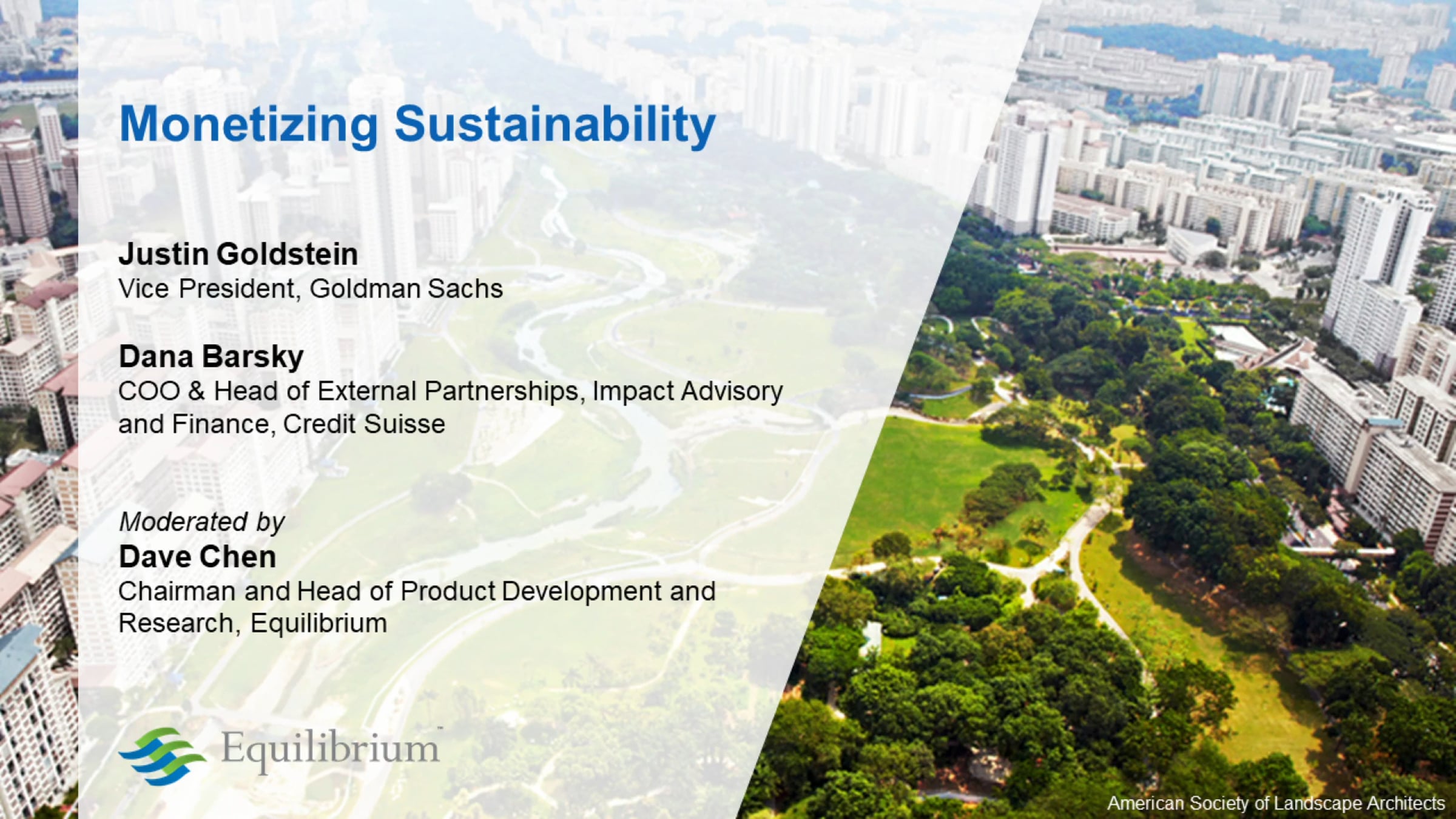 Monetizing Sustainability

Justin Goldstein
Vice President, Goldman Sachs

Dana Barsky
COO & Head of External Partnerships, Impact Advisory and Finance, Credit Suisse

Moderated by
Dave Chen
Chairman and Head of Product Development and Research, Equilibrium

Equilibrium

American Society of Landscape Architects